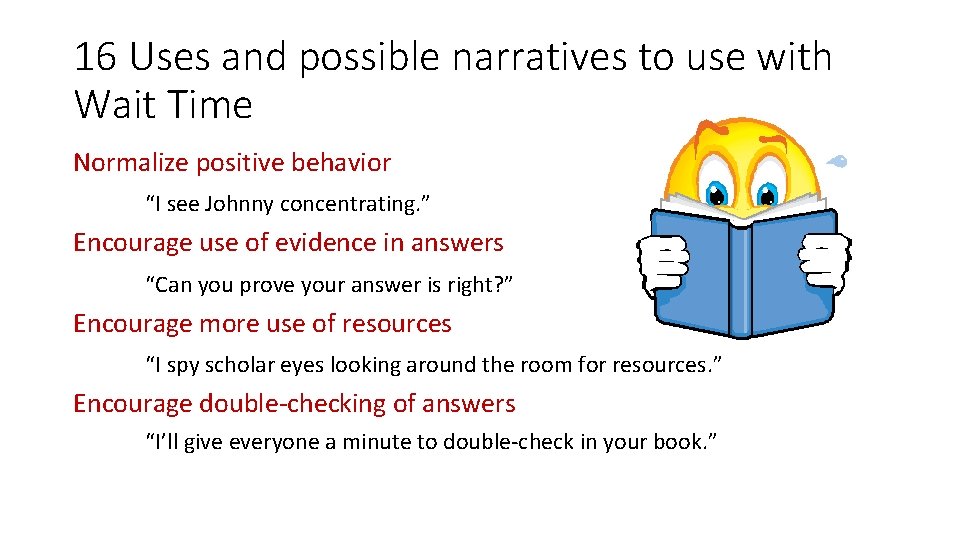 16 Uses and possible narratives to use with Wait Time

Normalize positive behavior

“I see Johnny concentrating.”

Encourage use of evidence in answers

“Can you prove your answer is right?”

Encourage more use of resources

“I spy scholar eyes looking around the room for resources.”

Encourage double-checking of answers

“I’ll give everyone a minute to double-check in your book.”